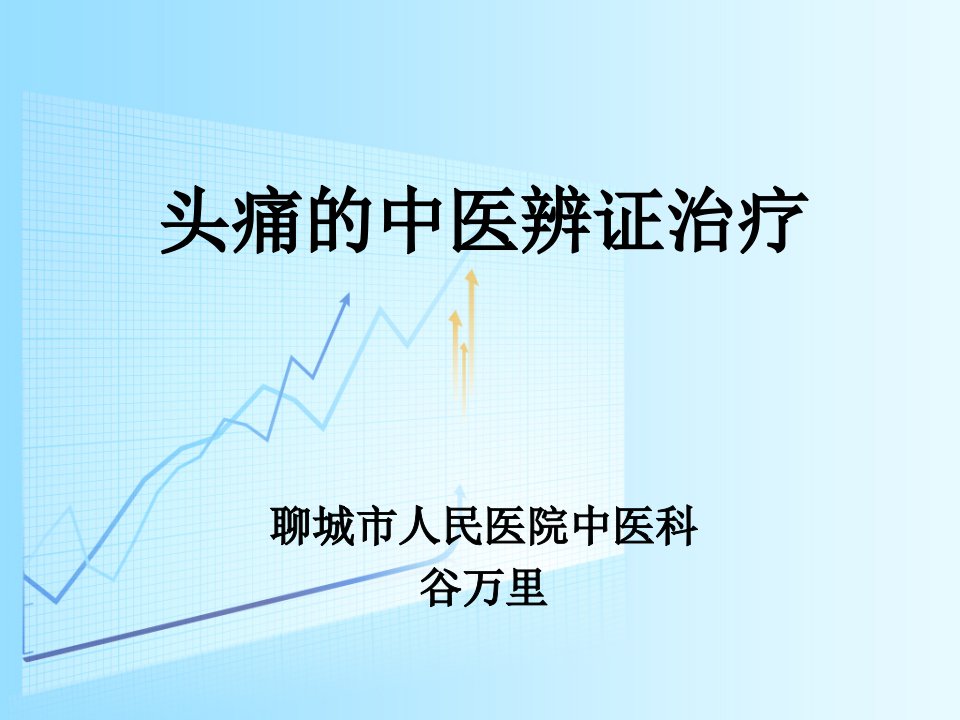 头痛的中医辨证治疗

聊城市人民医院中医科
谷万里